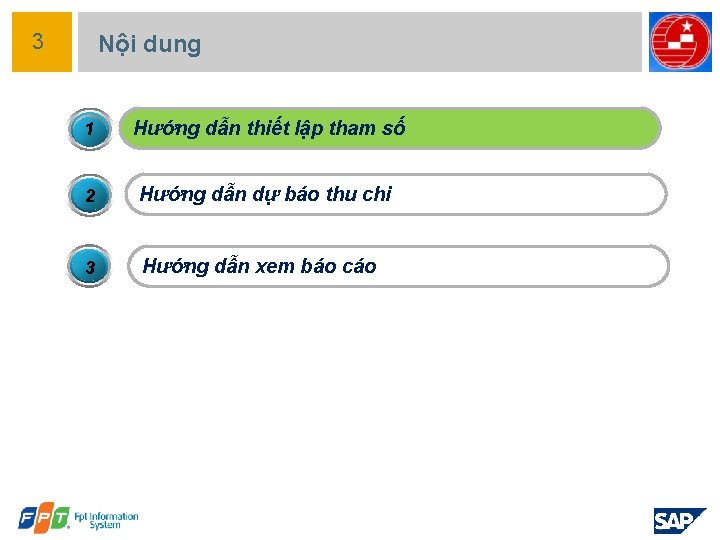 3

Nội dung

1 Hướng dẫn thiết lập tham số

2 Hướng dẫn dự báo thu chi

3 Hướng dẫn xem báo cáo

FPT Fpt Information System

SAP